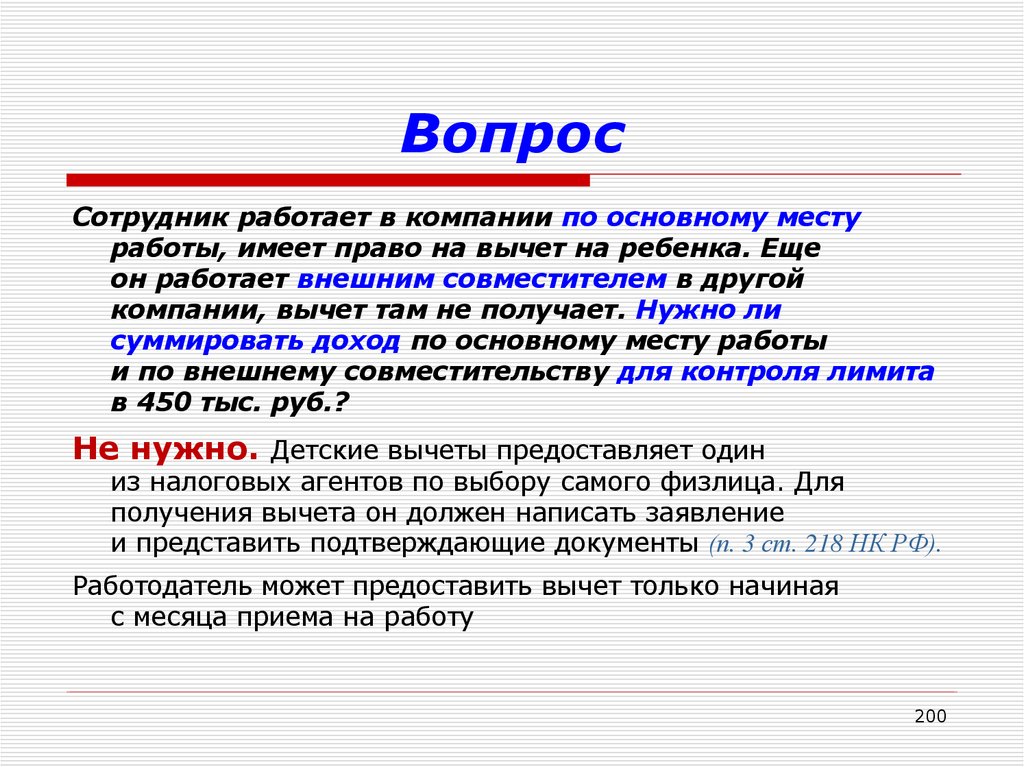 Вопрос

Сотрудник работает в компании по основному месту работы, имеет право на вычет на ребенка. Еще он работает внешним совместителем в другой компании, вычет там не получает. Нужно ли суммировать доход по основному месту работы и по внешнему совместительству для контроля лимита в 450 тыс. руб.?

Не нужно. Детские вычеты предоставляет один из налоговых агентов по выбору самого физлица. Для получения вычета он должен написать заявление и представить подтверждающие документы (п. 3 ст. 218 НК РФ).

Работодатель может предоставить вычет только начиная с месяца приема на работу

200